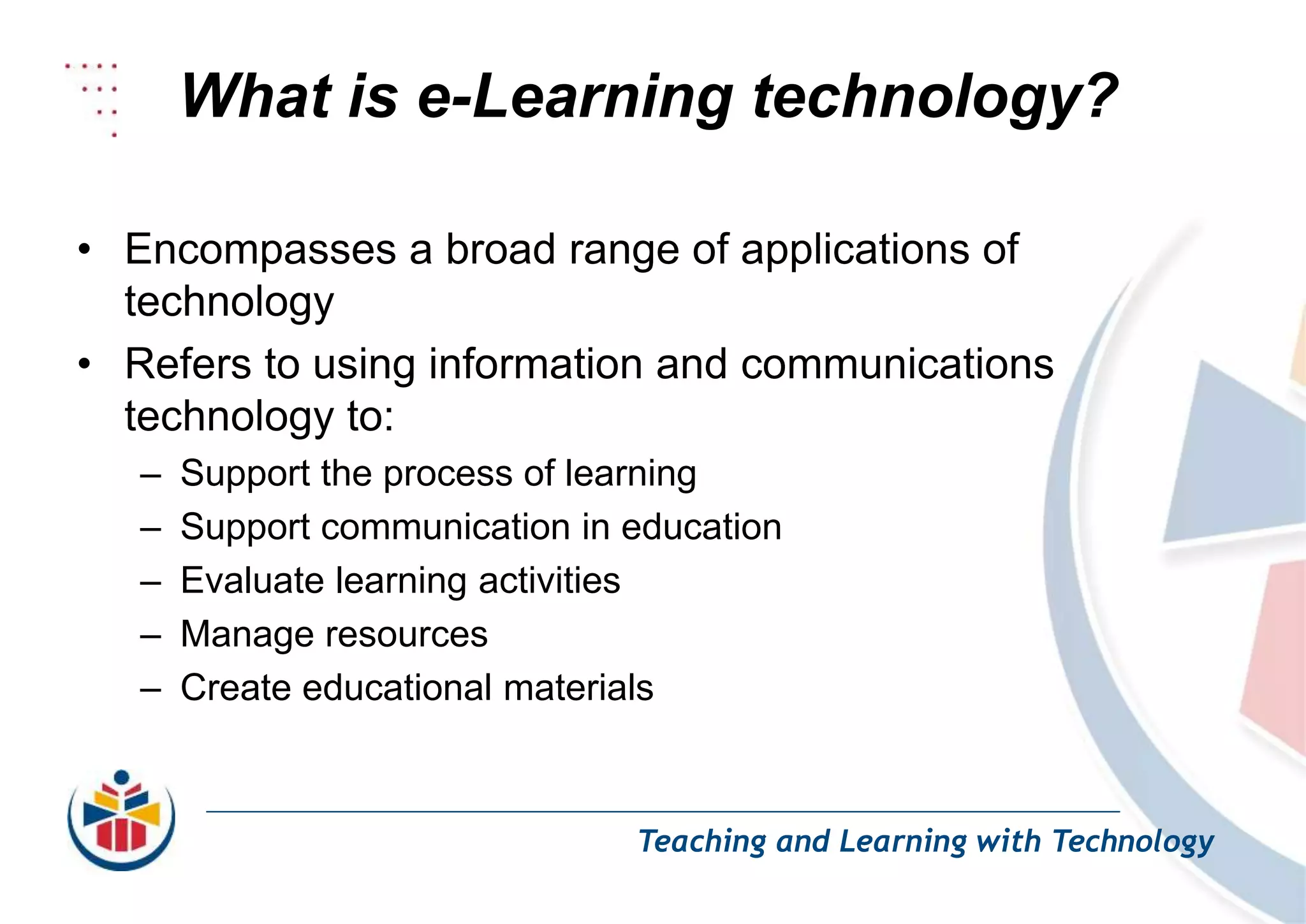 What is e-Learning technology?

• Encompasses a broad range of applications of technology

• Refers to using information and communications technology to:

– Support the process of learning

– Support communication in education

– Evaluate learning activities

– Manage resources

– Create educational materials

Teaching and Learning with Technology